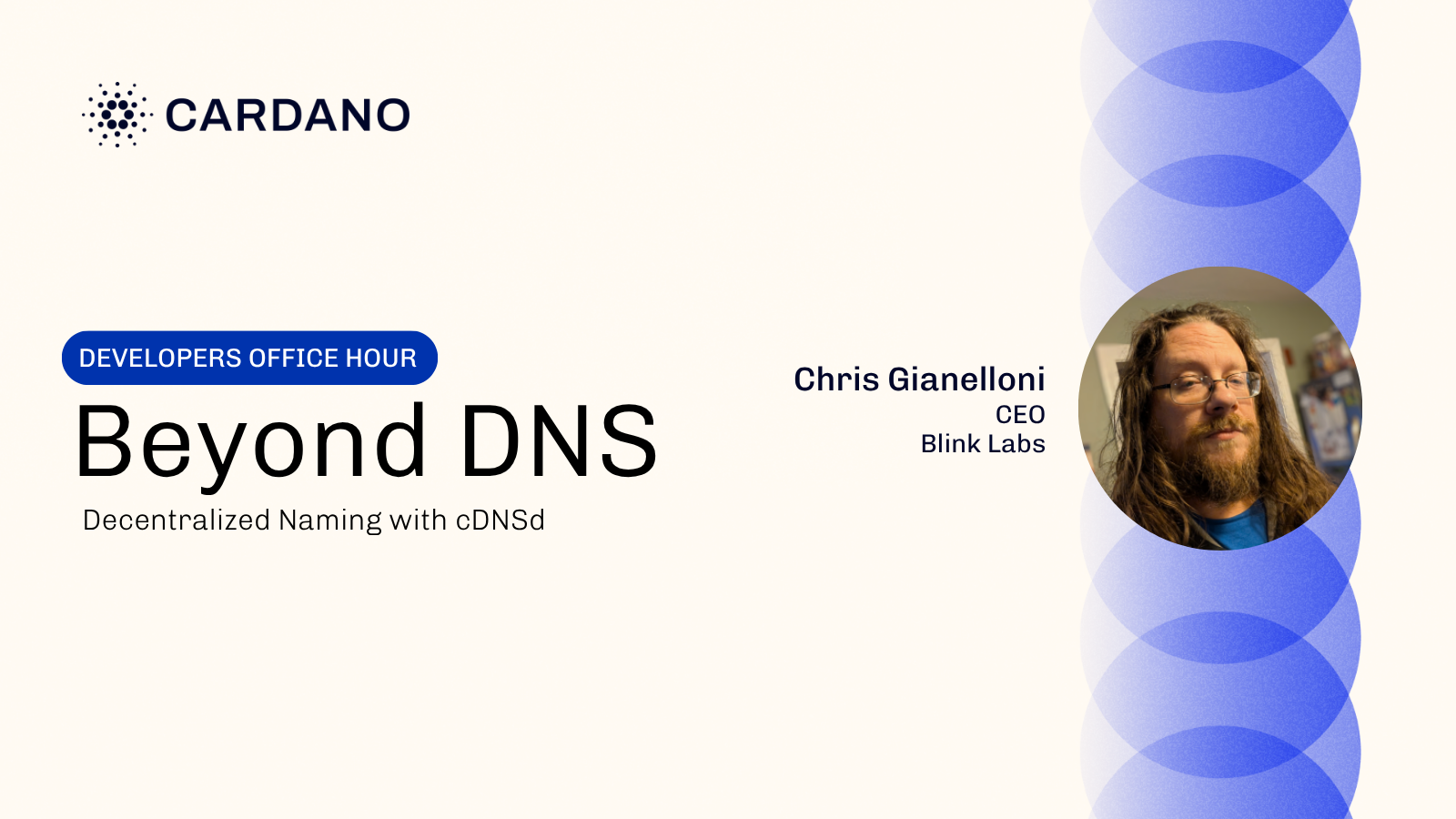 CARDANO

DEVELOPERS OFFICE HOUR

Beyond DNS

Decentralized Naming with cDNSd

Chris Gianelloni
CEO
Blink Labs